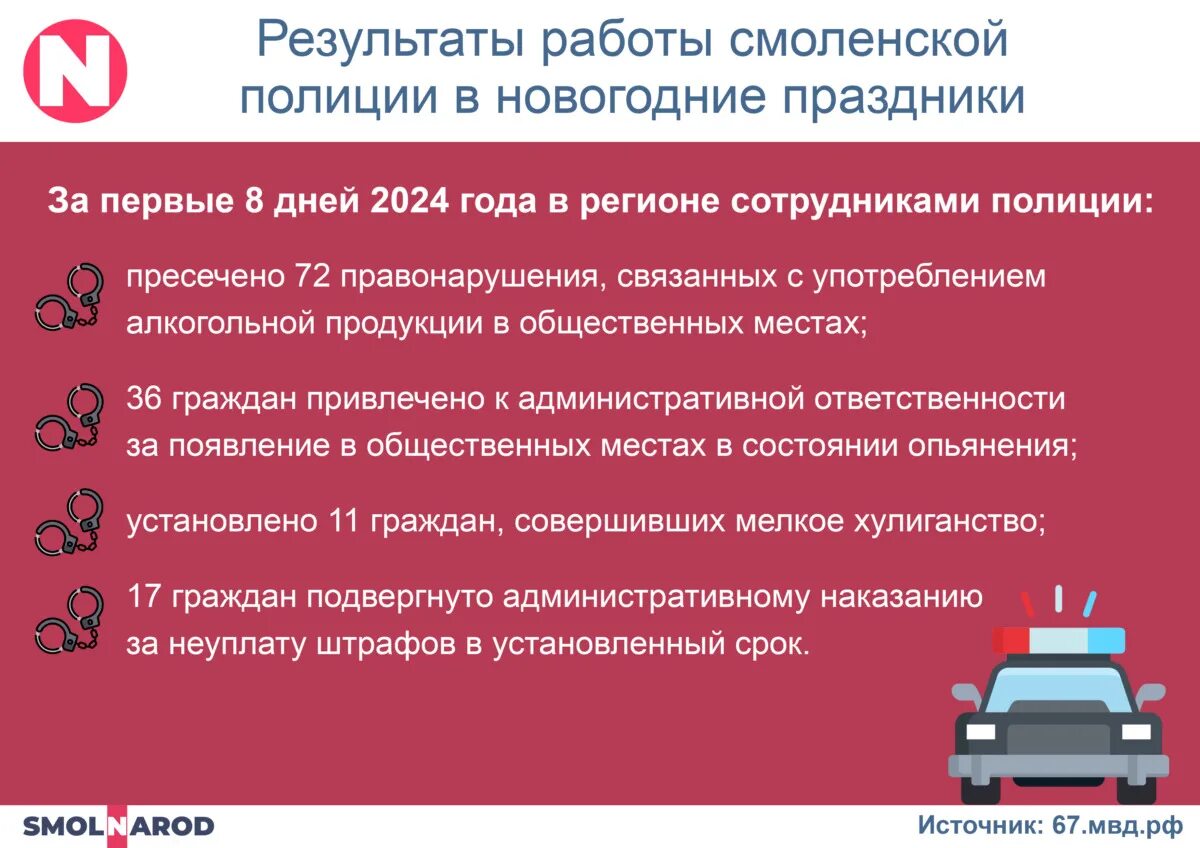 N

Результаты работы смоленской полиции в новогодние праздники

За первые 8 дней 2024 года в регионе сотрудниками полиции:

пресечено 72 правонарушения, связанных с употреблением алкогольной продукции в общественных местах;

36 граждан привлечено к административной ответственности за появление в общественных местах в состоянии опьянения;

установлено 11 граждан, совершивших мелкое хулиганство;

17 граждан подвергнуто административному наказанию за неуплату штрафов в установленный срок.

SMOLNAROD

Источник: 67.мвд.рф